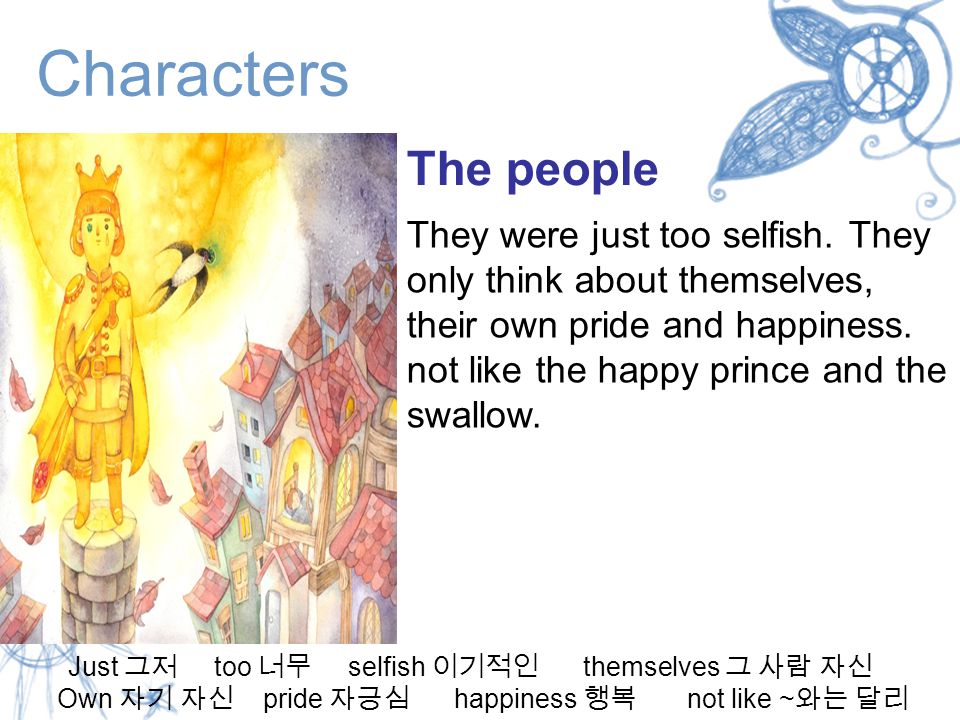 Characters

The people

They were just too selfish. They only think about themselves, their own pride and happiness. not like the happy prince and the swallow.

Just 그저 too 너무 selfish 이기적인 themselves 그 사람 자신
Own 자기 자신 pride 자긍심 happiness 행복 not like ~와는 달리